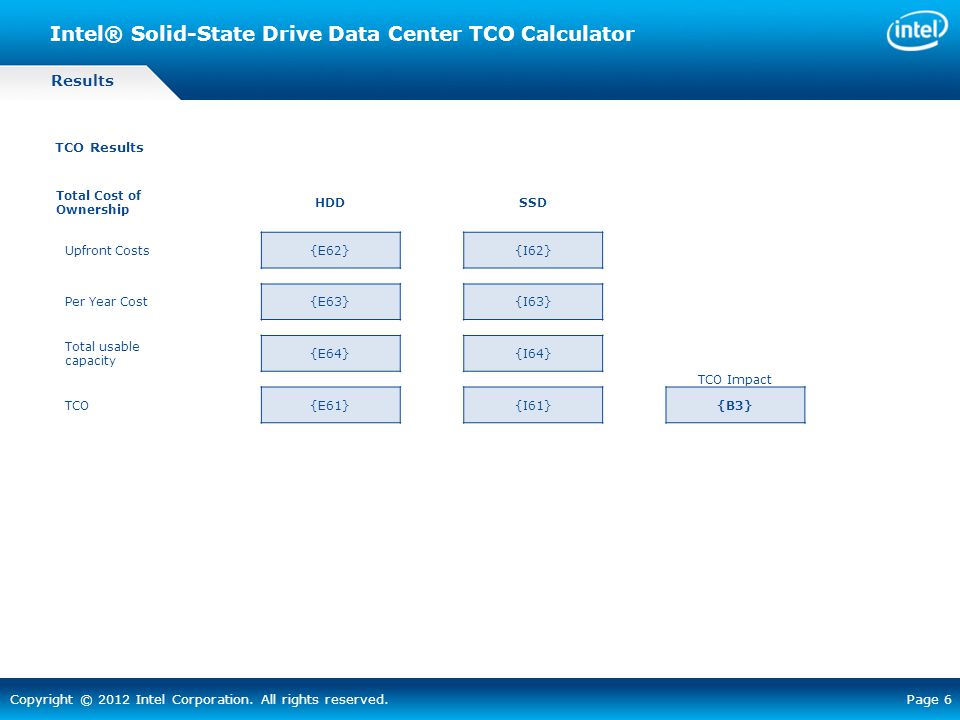 Intel® Solid-State Drive Data Center TCO Calculator

intel

Results

TCO Results

| Total Cost of Ownership | HDD | SSD | |
|---|---|---|---|
| Upfront Costs | {E62} | {I62} | |
| Per Year Cost | {E63} | {I63} | |
| Total usable capacity | {E64} | {I64} | TCO Impact |
| TCO | {E61} | {I61} | {B3} |

Copyright © 2012 Intel Corporation. All rights reserved.

Page 6